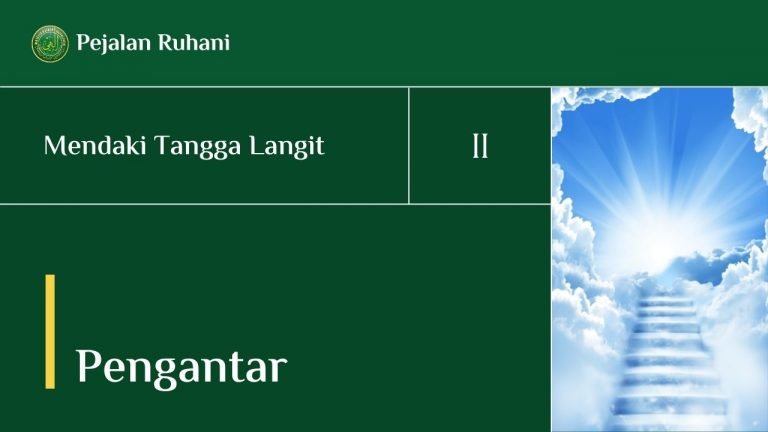 Pejalan Ruhani

Mendaki Tangga Langit

II

Pengantar